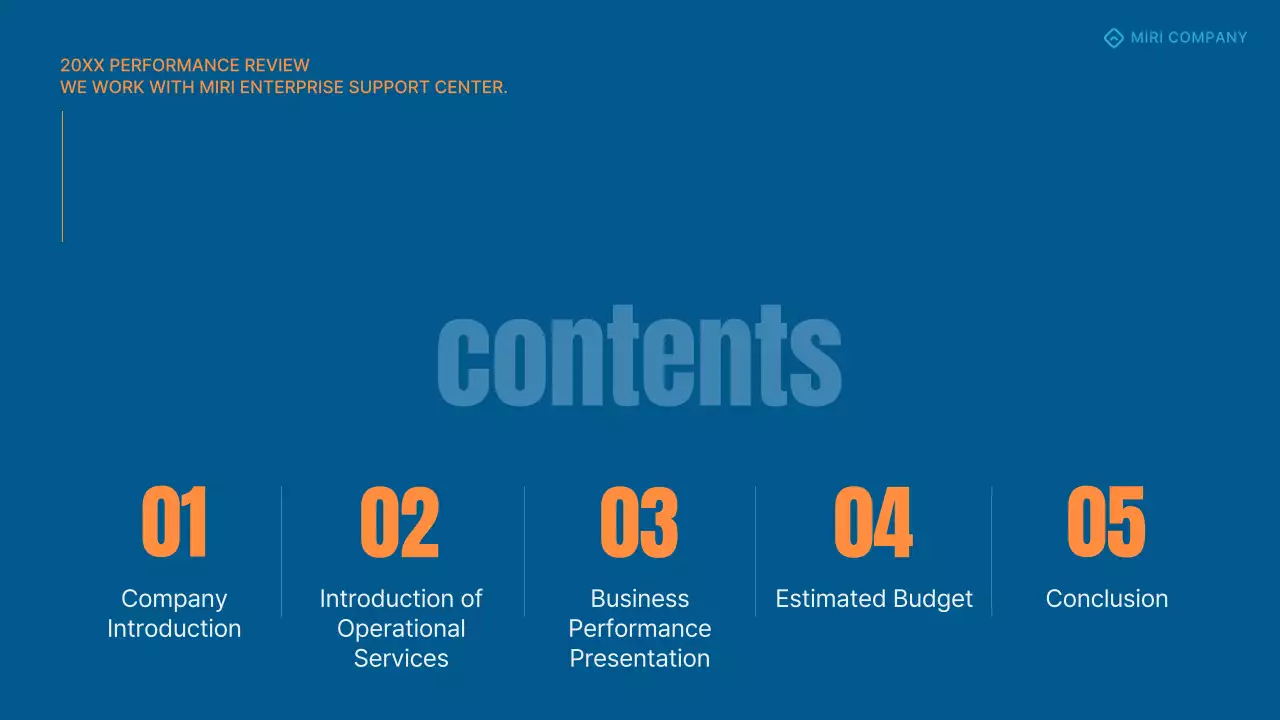 MIRI COMPANY

20XX PERFORMANCE REVIEW
WE WORK WITH MIRI ENTERPRISE SUPPORT CENTER.

contents

01
Company Introduction

02
Introduction of Operational Services

03
Business Performance Presentation

04
Estimated Budget

05
Conclusion